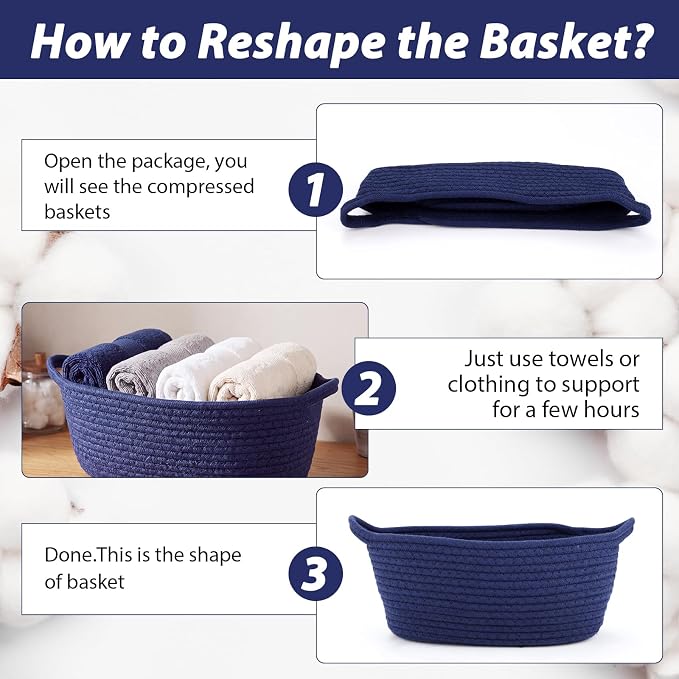 How to Reshape the Basket?

Open the package, you will see the compressed baskets

1

2

Just use towels or clothing to support for a few hours

Done.This is the shape of basket

3